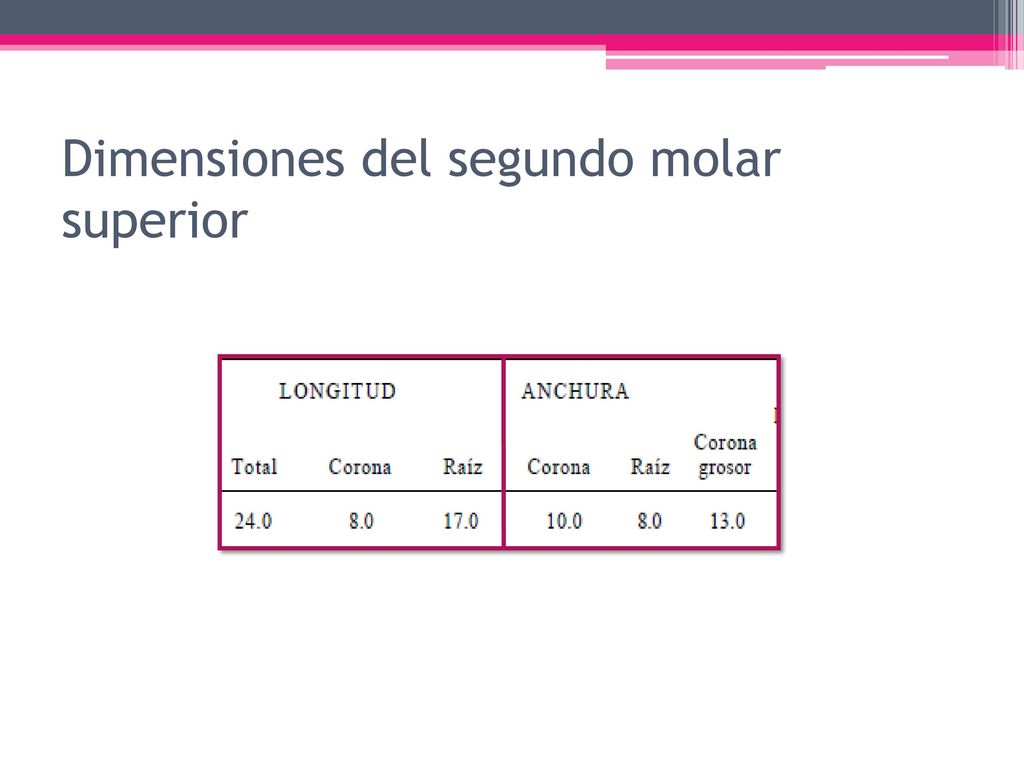 Dimensiones del segundo molar superior

| LONGITUD | | | ANCHURA | | |
|---|---|---|---|---|---|
| Total | Corona | Raíz | Corona | Raíz | Corona grosor |
| 24.0 | 8.0 | 17.0 | 10.0 | 8.0 | 13.0 |